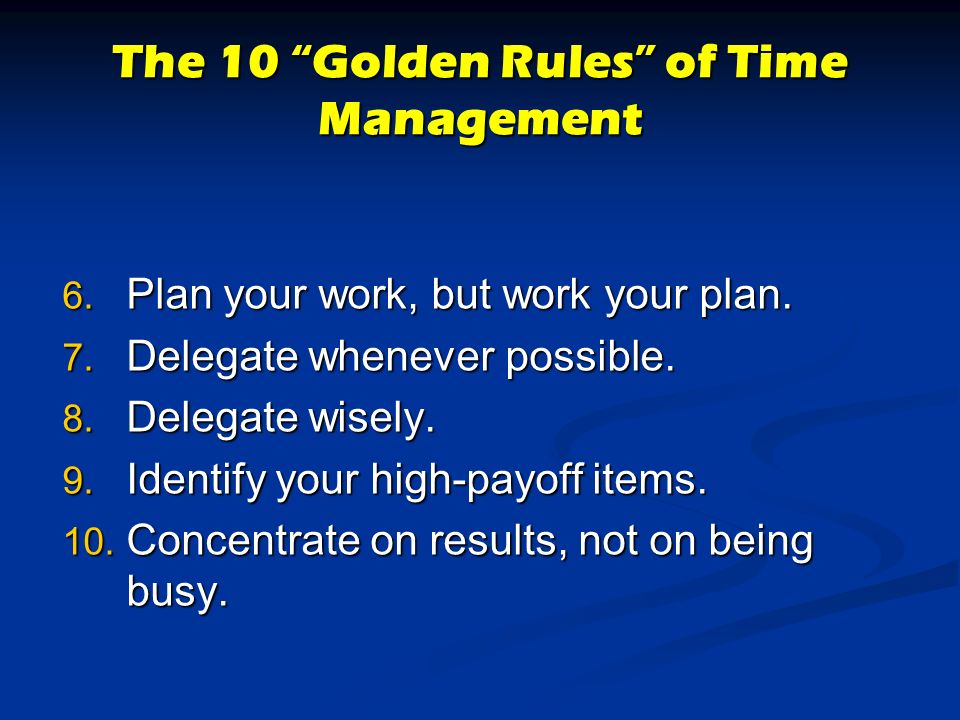 The 10 “Golden Rules” of Time Management

6. Plan your work, but work your plan.
7. Delegate whenever possible.
8. Delegate wisely.
9. Identify your high-payoff items.
10. Concentrate on results, not on being busy.